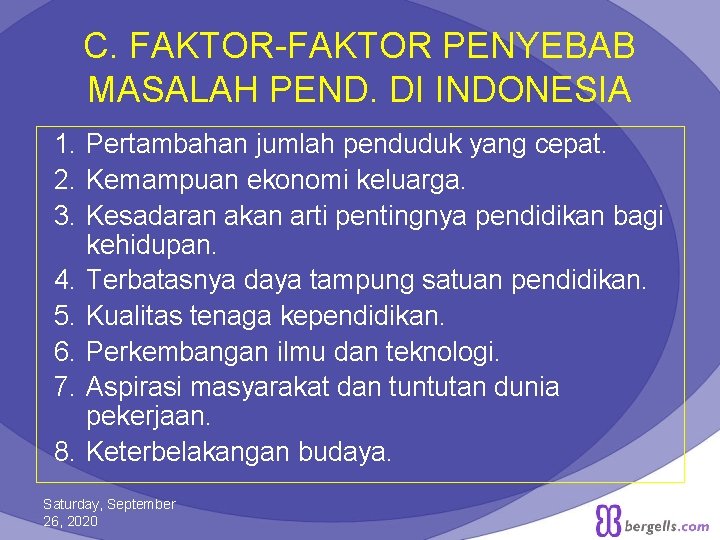 C. FAKTOR-FAKTOR PENYEBAB MASALAH PEND. DI INDONESIA

1. Pertambahan jumlah penduduk yang cepat.
2. Kemampuan ekonomi keluarga.
3. Kesadaran akan arti pentingnya pendidikan bagi kehidupan.
4. Terbatasnya daya tampung satuan pendidikan.
5. Kualitas tenaga kependidikan.
6. Perkembangan ilmu dan teknologi.
7. Aspirasi masyarakat dan tuntutan dunia pekerjaan.
8. Keterbelakangan budaya.

Saturday, September 26, 2020

bergells.com